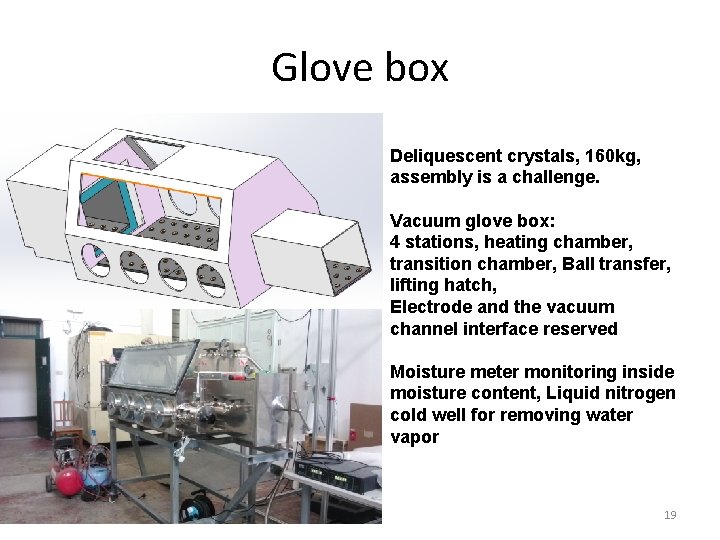 Glove box

Deliquescent crystals, 160kg, assembly is a challenge.

Vacuum glove box:
4 stations, heating chamber, transition chamber, Ball transfer, lifting hatch,
Electrode and the vacuum channel interface reserved

Moisture meter monitoring inside moisture content, Liquid nitrogen cold well for removing water vapor

19